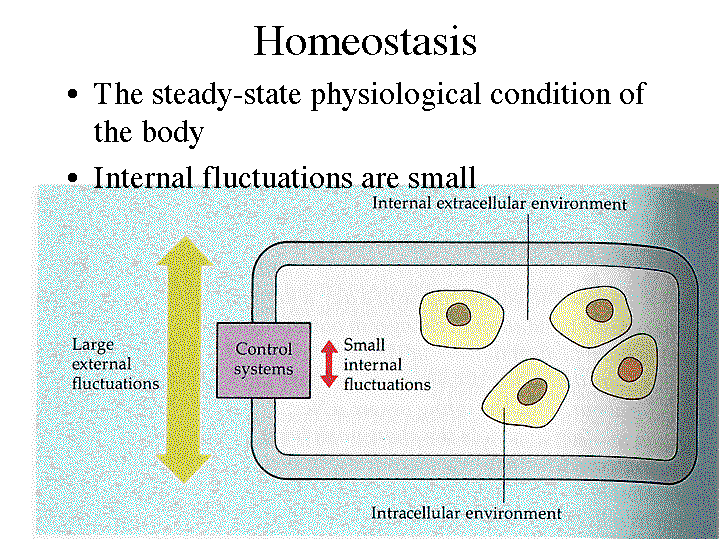 Homeostasis

• The steady-state physiological condition of the body

• Internal fluctuations are small

Internal extracellular environment

Large external fluctuations

Control systems

Small internal fluctuations

Intracellular environment